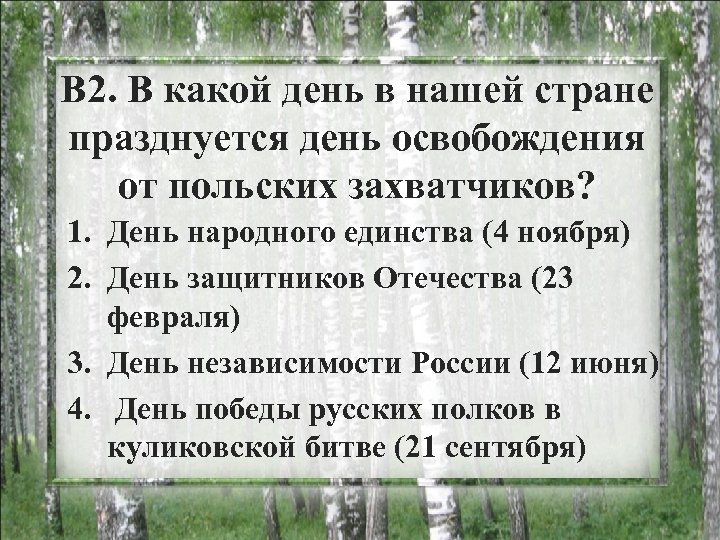 В2. В какой день в нашей стране празднуется день освобождения от польских захватчиков?

1. День народного единства (4 ноября)
2. День защитников Отечества (23 февраля)
3. День независимости России (12 июня)
4. День победы русских полков в куликовской битве (21 сентября)